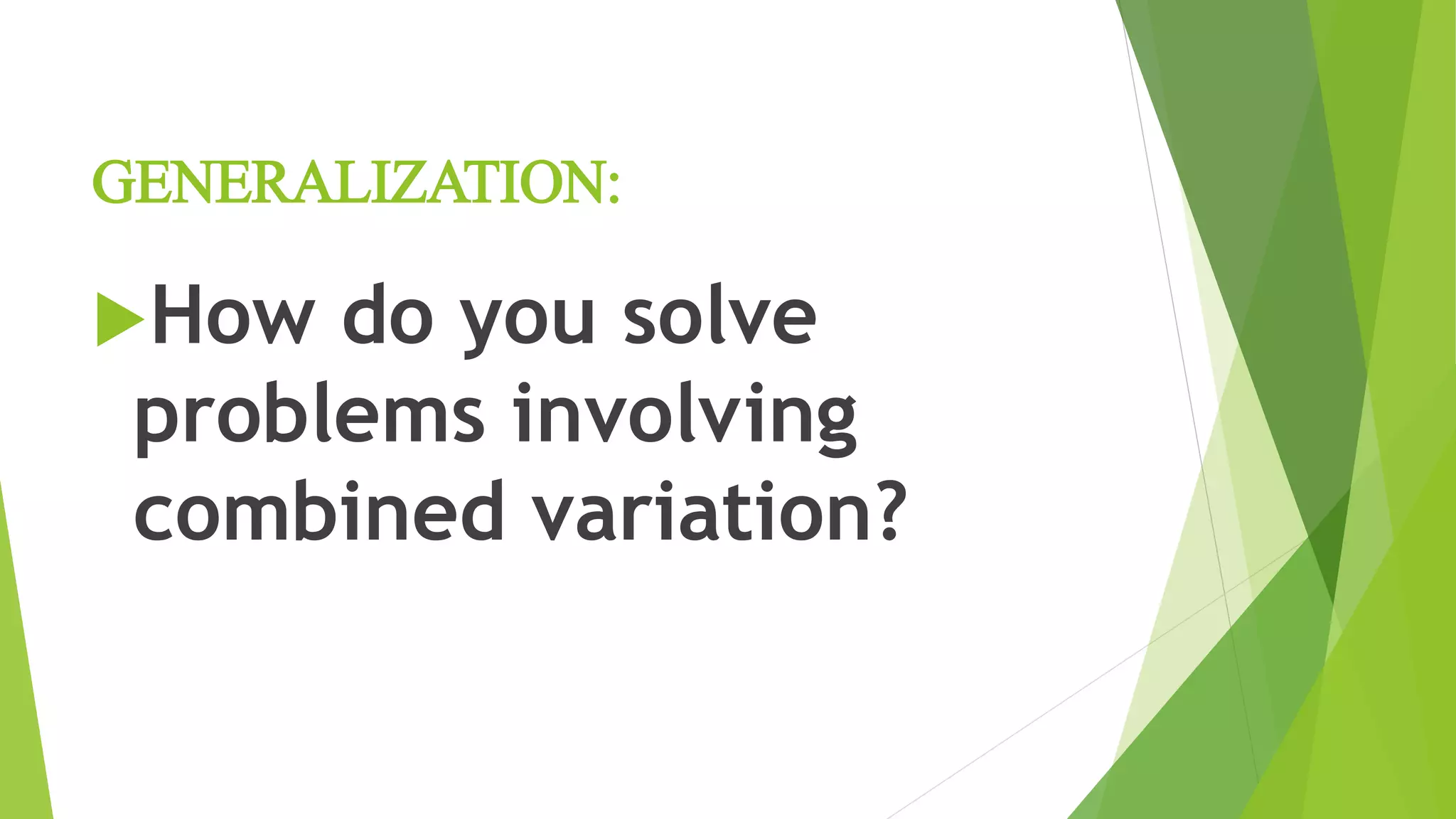 GENERALIZATION:

How do you solve problems involving combined variation?